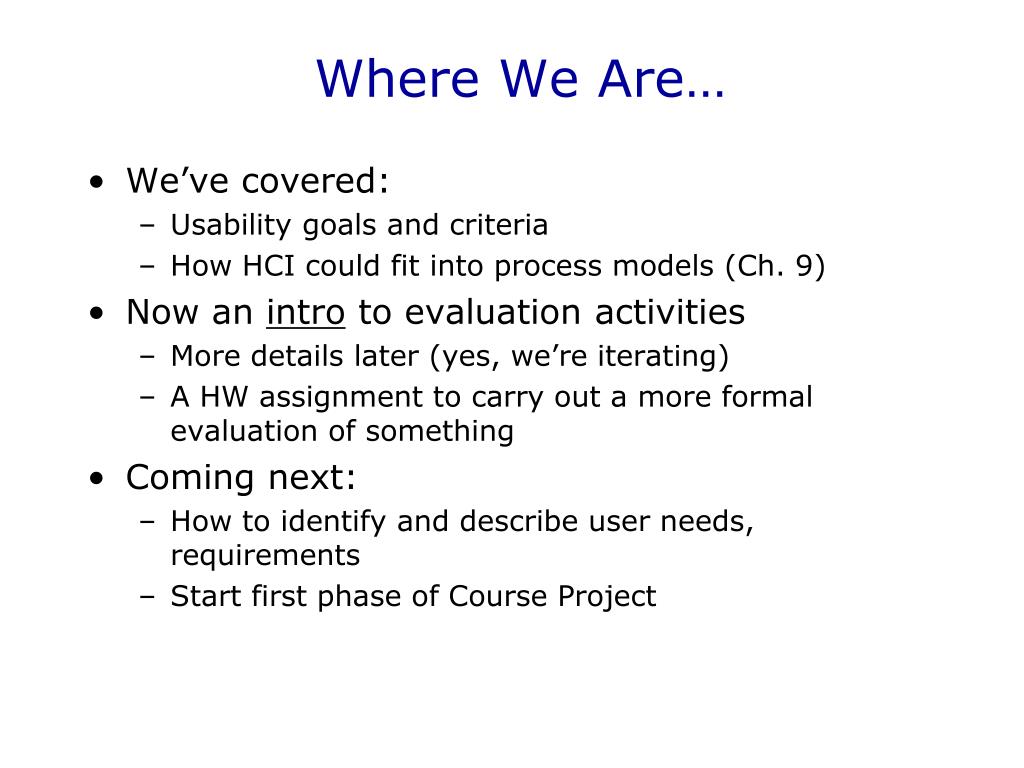 Where We Are…

• We’ve covered:
  – Usability goals and criteria
  – How HCI could fit into process models (Ch. 9)
• Now an intro to evaluation activities
  – More details later (yes, we’re iterating)
  – A HW assignment to carry out a more formal evaluation of something
• Coming next:
  – How to identify and describe user needs, requirements
  – Start first phase of Course Project